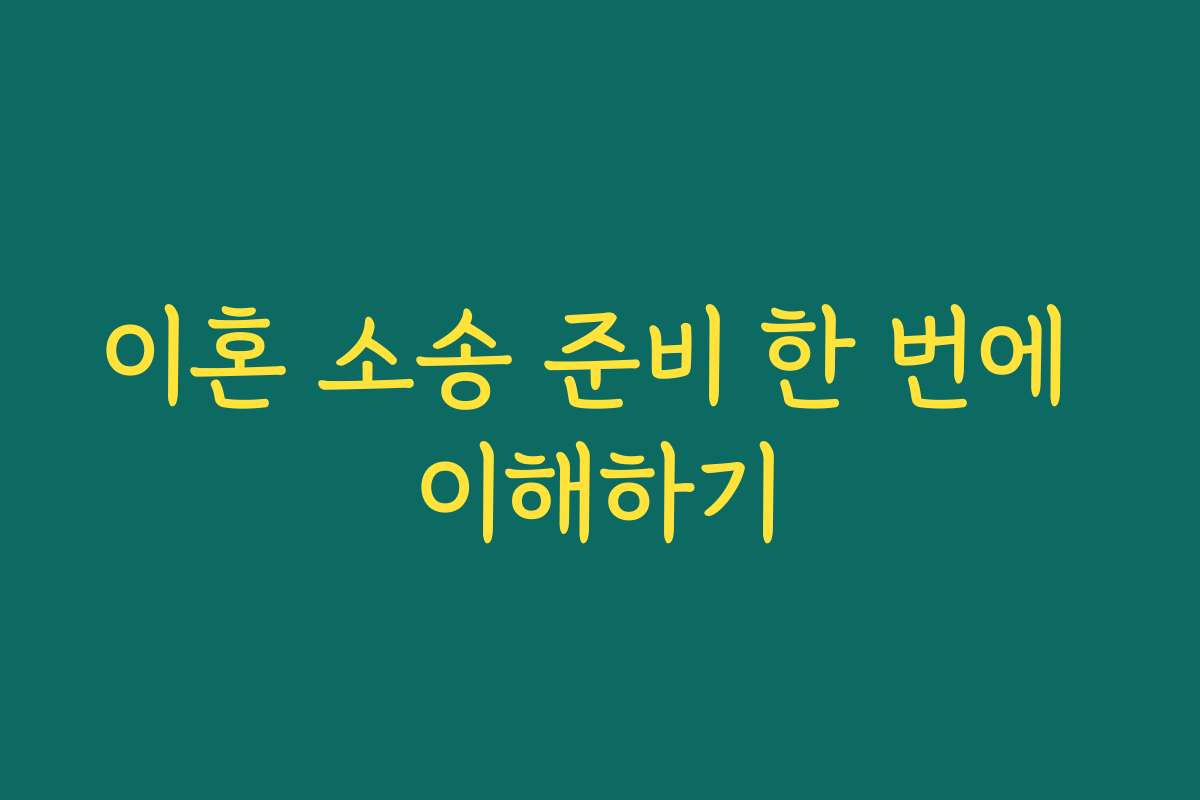 이혼 소송 준비 한 번에 이해하기